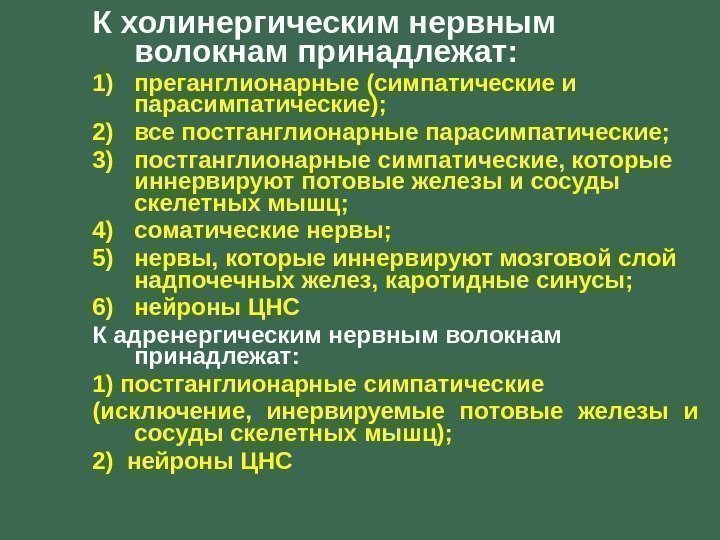 К холинергическим нервным волокнам принадлежат:

1) преганглионарные (симпатические и парасимпатические);

2) все постганглионарные парасимпатические;

3) постганглионарные симпатические, которые иннервируют потовые железы и сосуды скелетных мышц;

4) соматические нервы;

5) нервы, которые иннервируют мозговой слой надпочечных желез, каротидные синусы;

6) нейроны ЦНС

К адренергическим нервным волокнам принадлежат:

1) постганглионарные симпатические

(исключение, инервируемые потовые железы и сосуды скелетных мышц);

2) нейроны ЦНС